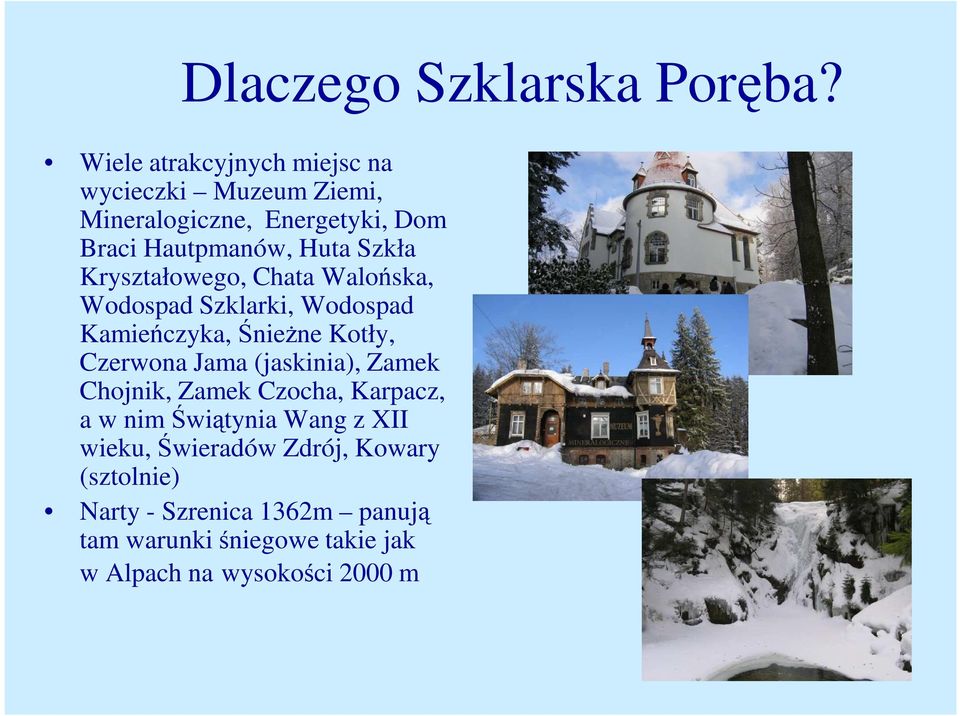 Dlaczego Szklarska Poręba?

• Wiele atrakcyjnych miejsc na wycieczki – Muzeum Ziemi, Mineralogiczne, Energetyki, Dom Braci Hautpmanów, Huta Szkła Kryształowego, Chata Walońska, Wodospad Szklarki, Wodospad Kamieńczyka, Śnieżne Kotły, Czerwona Jama (jaskinia), Zamek Chojnik, Zamek Czocha, Karpacz, a w nim Świątynia Wang z XII wieku, Świeradów Zdrój, Kowary (sztolnie)

• Narty - Szrenica 1362m – panują tam warunki śniegowe takie jak w Alpach na wysokości 2000 m

MUZEUM
MINERALOGICZNE